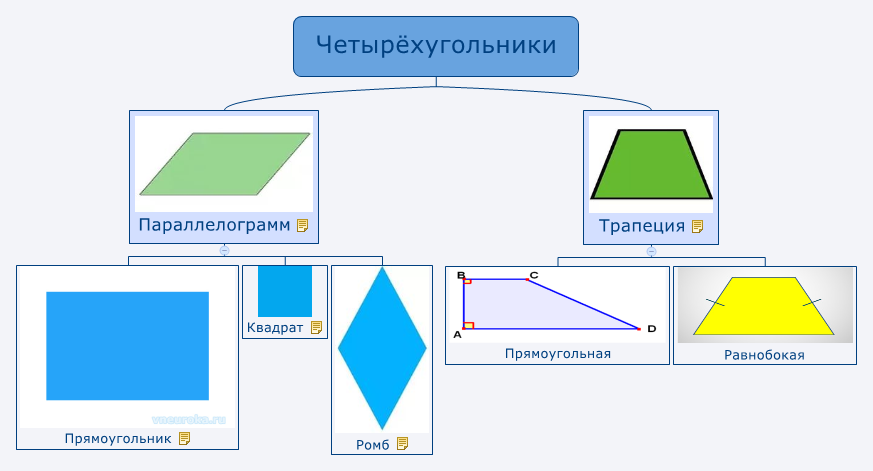 Четырёхугольники

Параллелограмм

Трапеция

vneuroka.ru

Прямоугольник

Квадрат

Ромб

B C A D

Прямоугольная

Равнобокая